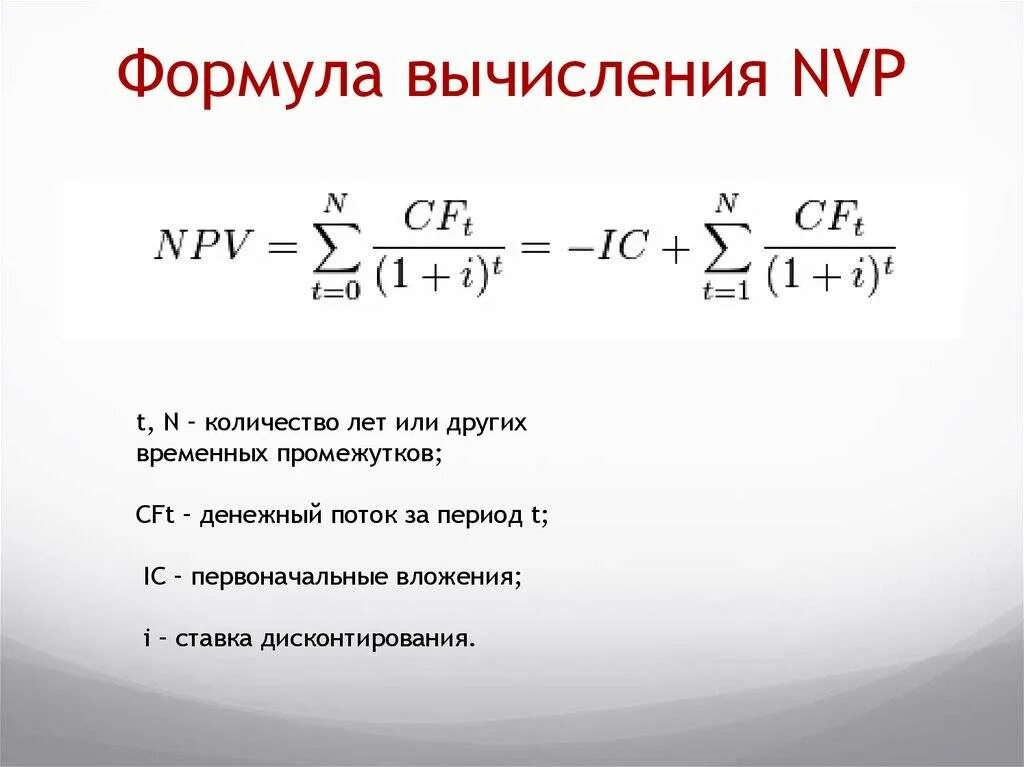 Формула вычисления NVP

$NPV = \sum_{t=0}^{N} \frac{CF_t}{(1+i)^t} = -IC + \sum_{t=1}^{N} \frac{CF_t}{(1+i)^t}$

t, N – количество лет или других временных промежутков;

CFt – денежный поток за период t;

IC – первоначальные вложения;

i – ставка дисконтирования.